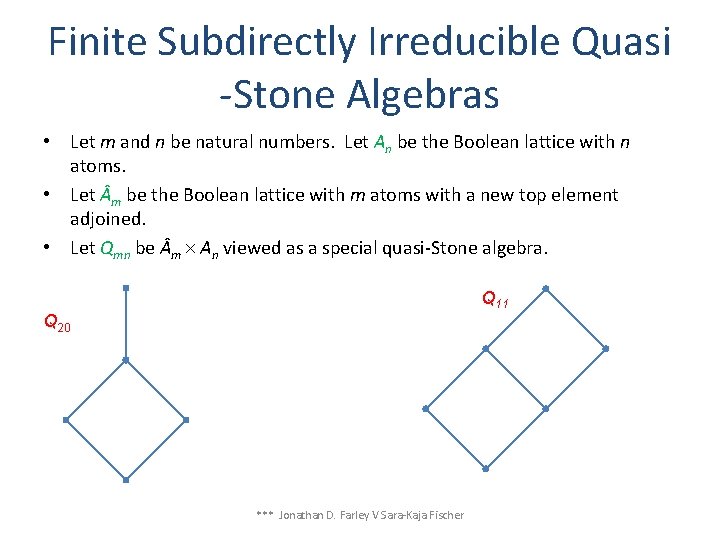 Finite Subdirectly Irreducible Quasi -Stone Algebras

• Let $m$ and $n$ be natural numbers. Let $A_n$ be the Boolean lattice with $n$ atoms.
• Let $\hat{A}_m$ be the Boolean lattice with $m$ atoms with a new top element adjoined.
• Let $Q_{mn}$ be $\hat{A}_m \times A_n$ viewed as a special quasi-Stone algebra.

$Q_{20}$

$Q_{11}$

*** Jonathan D. Farley V Sara-Kaja Fischer